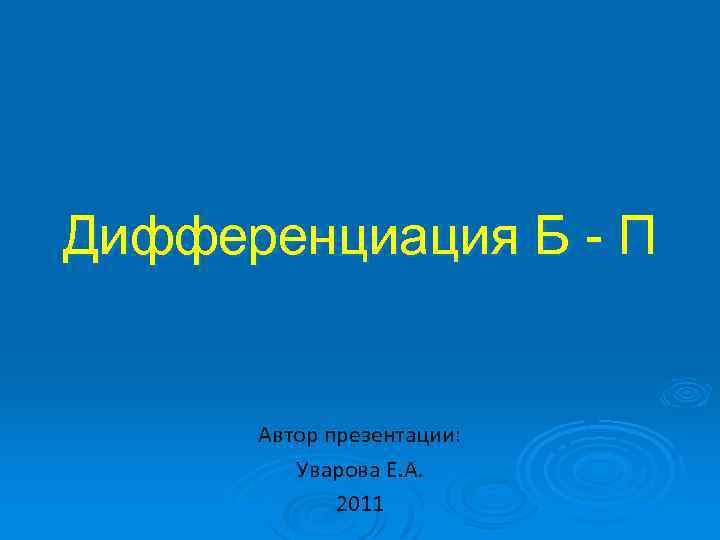 Дифференциация Б - П

Автор презентации:
Уварова Е.А.
2011